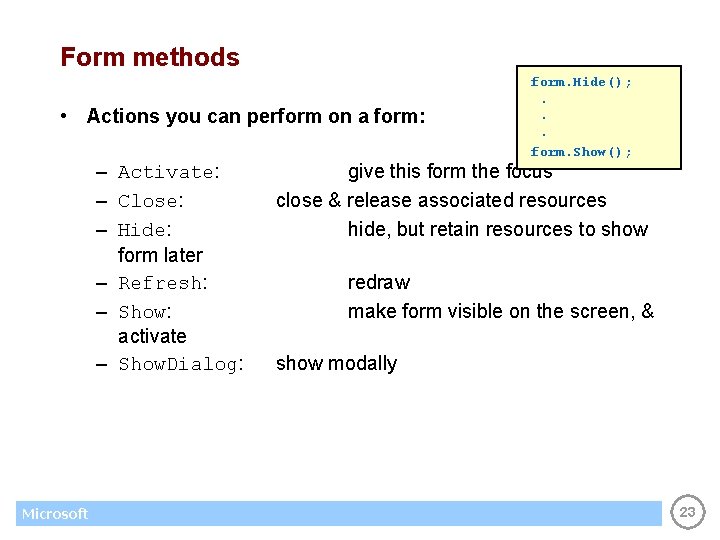 Form methods

form.Hide();
.
.
.
form.Show();

• Actions you can perform on a form:

– Activate: give this form the focus
– Close: close & release associated resources
– Hide: hide, but retain resources to show form later
– Refresh: redraw
– Show: make form visible on the screen, & activate
– ShowDialog: show modally

Microsoft

23